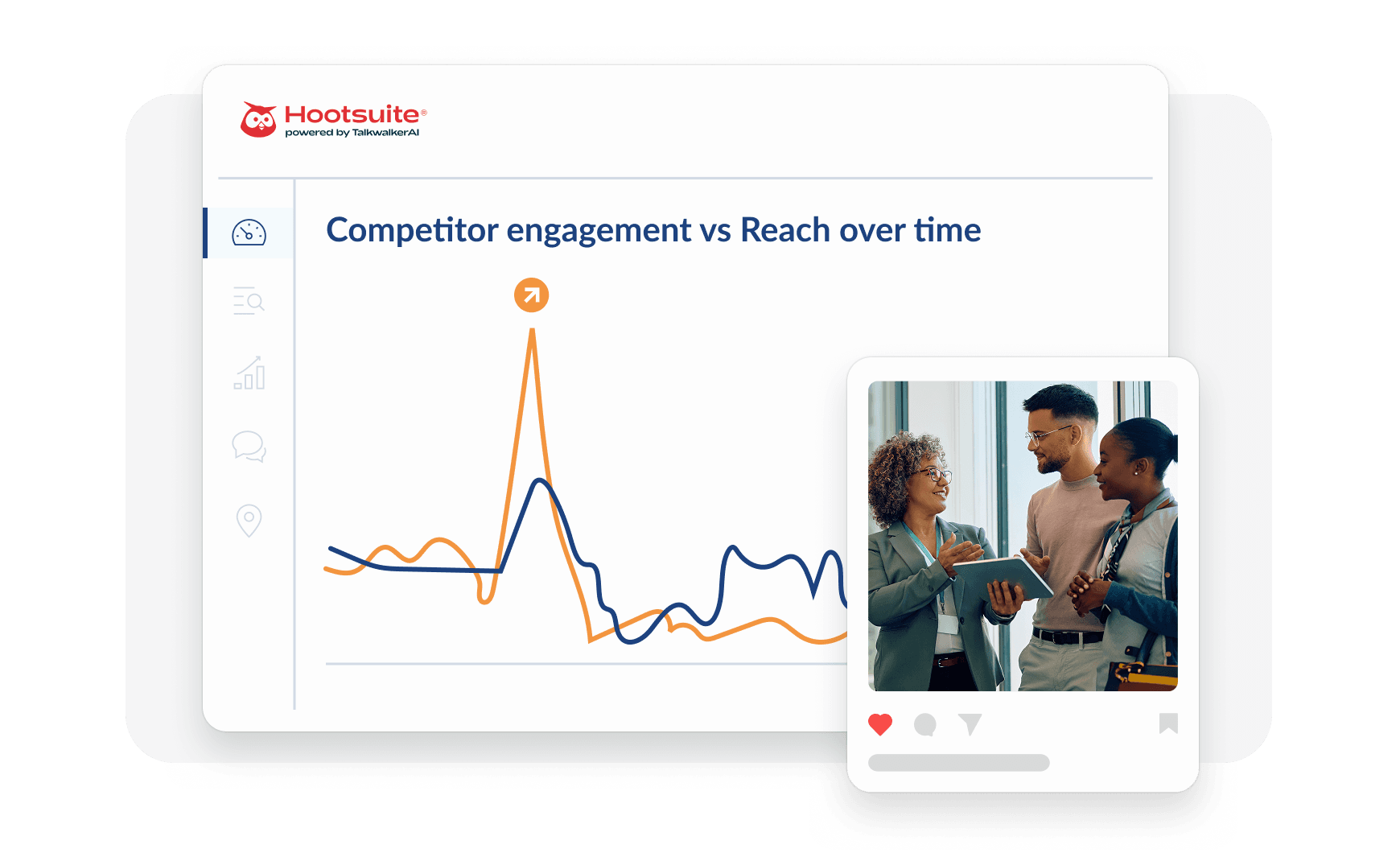 Hootsuite®
powered by TalkwalkerAI

Competitor engagement vs Reach over time